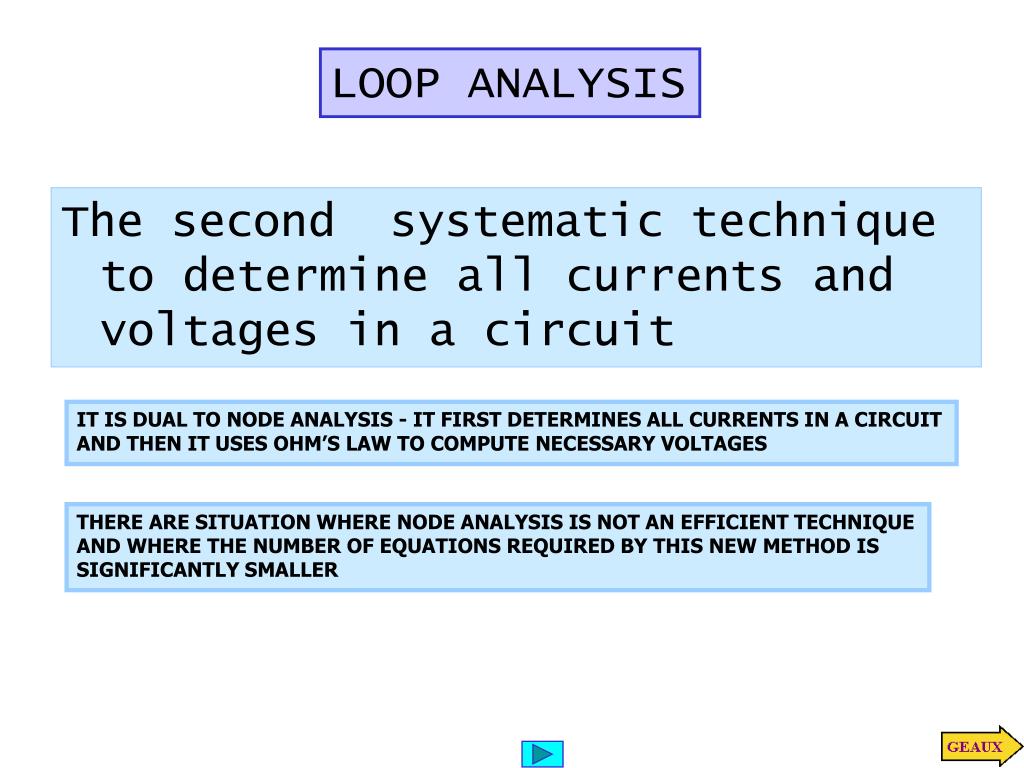 LOOP ANALYSIS

The second systematic technique to determine all currents and voltages in a circuit

IT IS DUAL TO NODE ANALYSIS - IT FIRST DETERMINES ALL CURRENTS IN A CIRCUIT AND THEN IT USES OHM'S LAW TO COMPUTE NECESSARY VOLTAGES

THERE ARE SITUATION WHERE NODE ANALYSIS IS NOT AN EFFICIENT TECHNIQUE AND WHERE THE NUMBER OF EQUATIONS REQUIRED BY THIS NEW METHOD IS SIGNIFICANTLY SMALLER

GEAUX